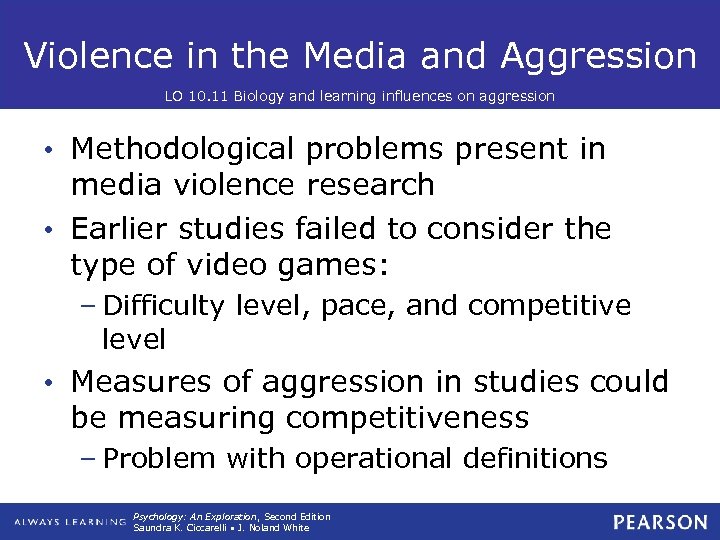 Violence in the Media and Aggression

LO 10.11 Biology and learning influences on aggression

• Methodological problems present in media violence research
• Earlier studies failed to consider the type of video games:
 – Difficulty level, pace, and competitive level
• Measures of aggression in studies could be measuring competitiveness
 – Problem with operational definitions

ALWAYS LEARNING Psychology: An Exploration, Second Edition Saundra K. Ciccarelli • J. Noland White PEARSON